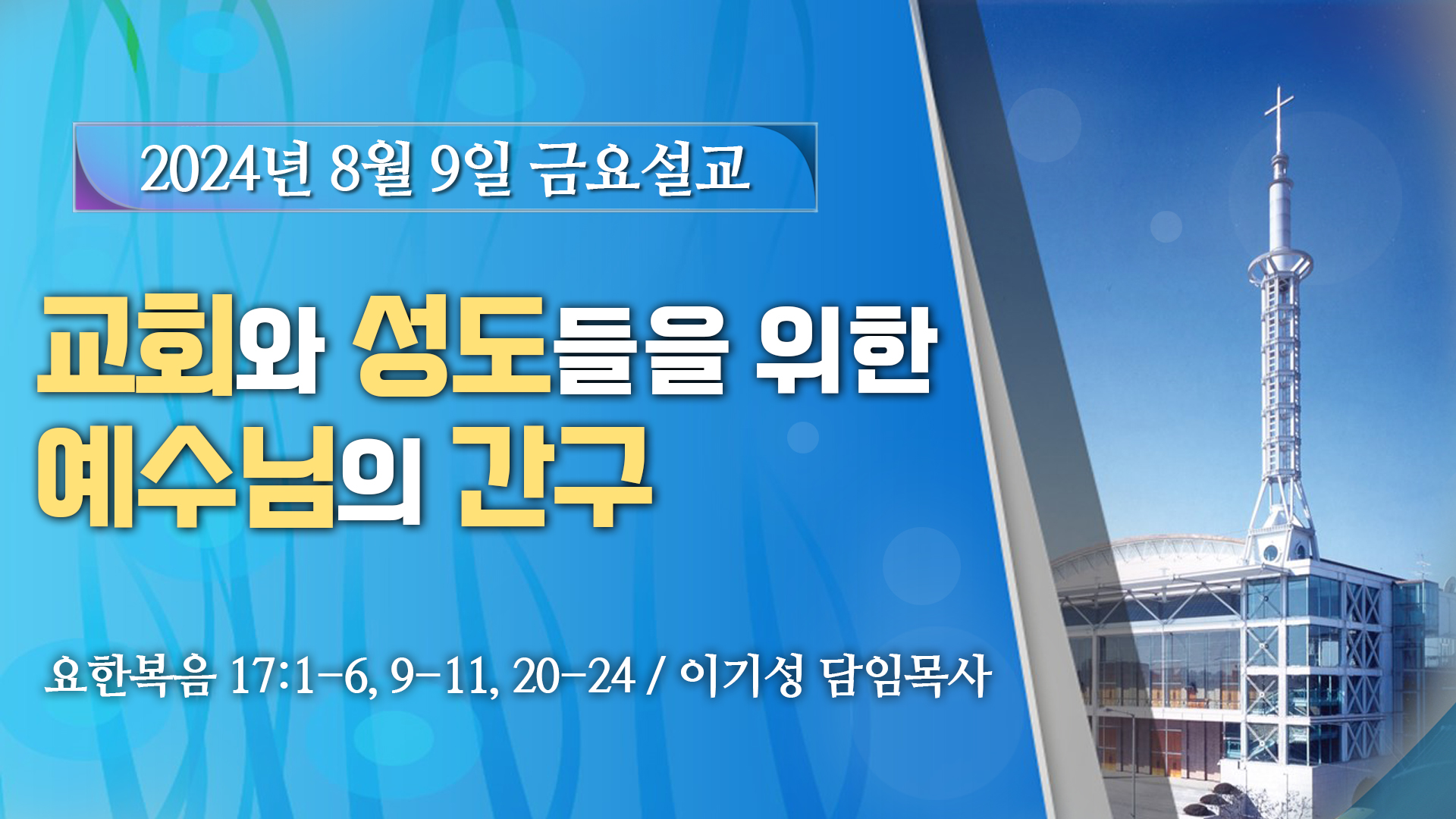 2024년 8월 9일 금요설교

교회와 성도들을 위한 예수님의 간구

요한복음 17:1-6, 9-11, 20-24 / 이기성 담임목사